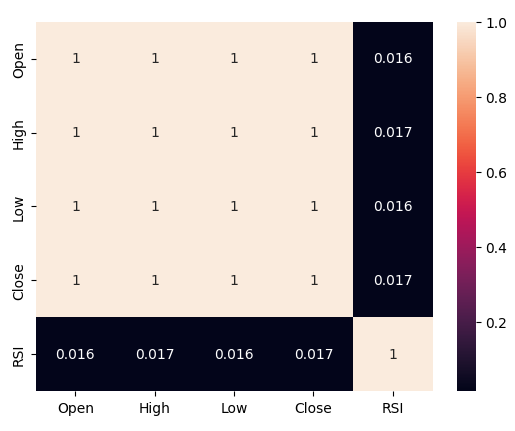 |  | Open | High | Low | Close | RSI |
|---|---|---|---|---|---|
| Open | 1 | 1 | 1 | 1 | 0.016 |
| High | 1 | 1 | 1 | 1 | 0.017 |
| Low | 1 | 1 | 1 | 1 | 0.016 |
| Close | 1 | 1 | 1 | 1 | 0.017 |
| RSI | 0.016 | 0.017 | 0.016 | 0.017 | 1 |

1.0
0.8
0.6
0.4
0.2